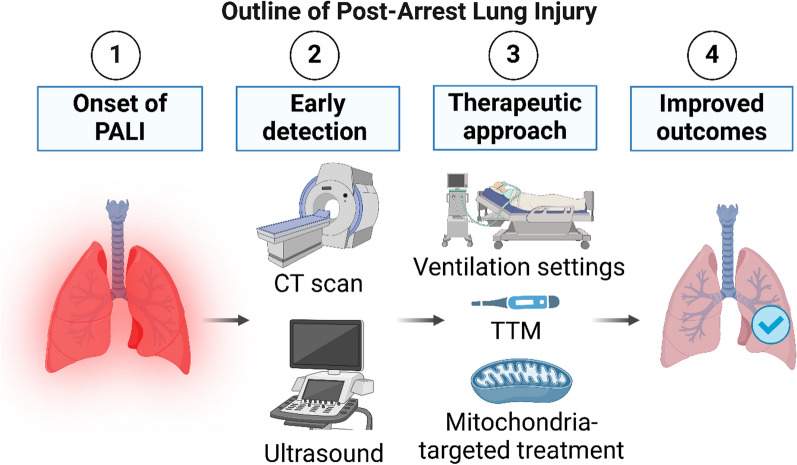 Outline of Post-Arrest Lung Injury

1

Onset of PALI

2

Early detection

CT scan

Ultrasound

3

Therapeutic approach

Ventilation settings

TTM

Mitochondria-targeted treatment

4

Improved outcomes